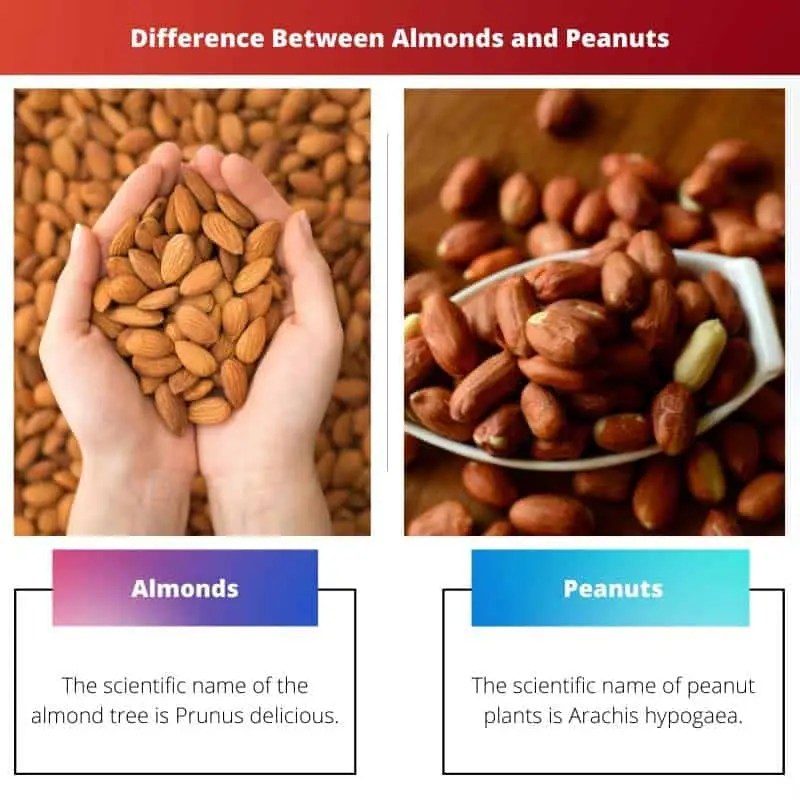 Difference Between Almonds and Peanuts

Almonds

The scientific name of the almond tree is Prunus delicious.

Peanuts

The scientific name of peanut plants is Arachis hypogaea.